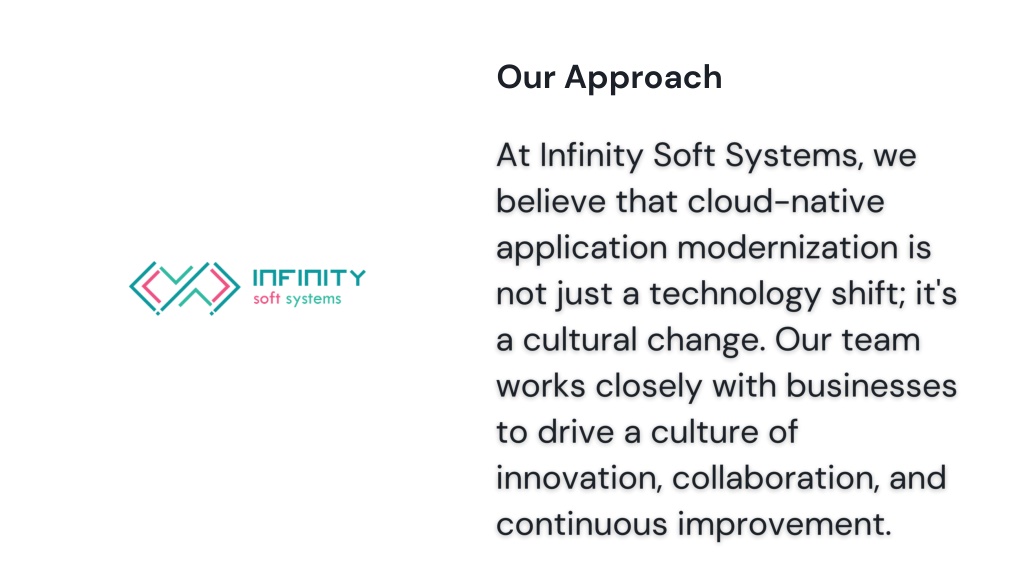 INFINITY
soft systems

Our Approach

At Infinity Soft Systems, we believe that cloud-native application modernization is not just a technology shift; it's a cultural change. Our team works closely with businesses to drive a culture of innovation, collaboration, and continuous improvement.